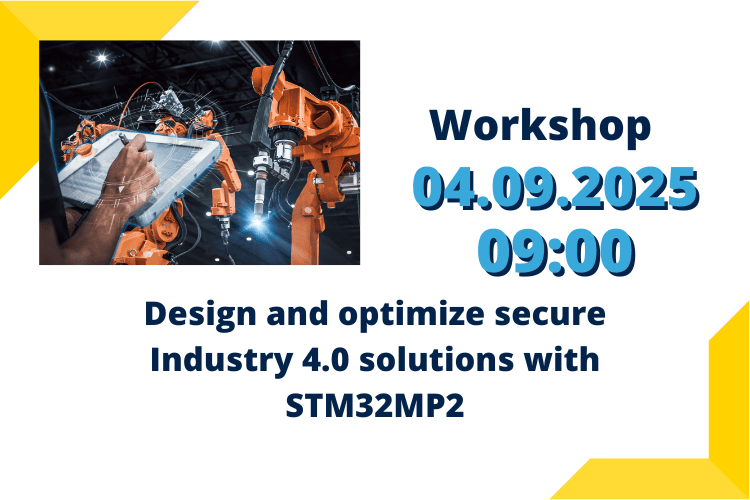 Workshop
04.09.2025
09:00

Design and optimize secure Industry 4.0 solutions with STM32MP2